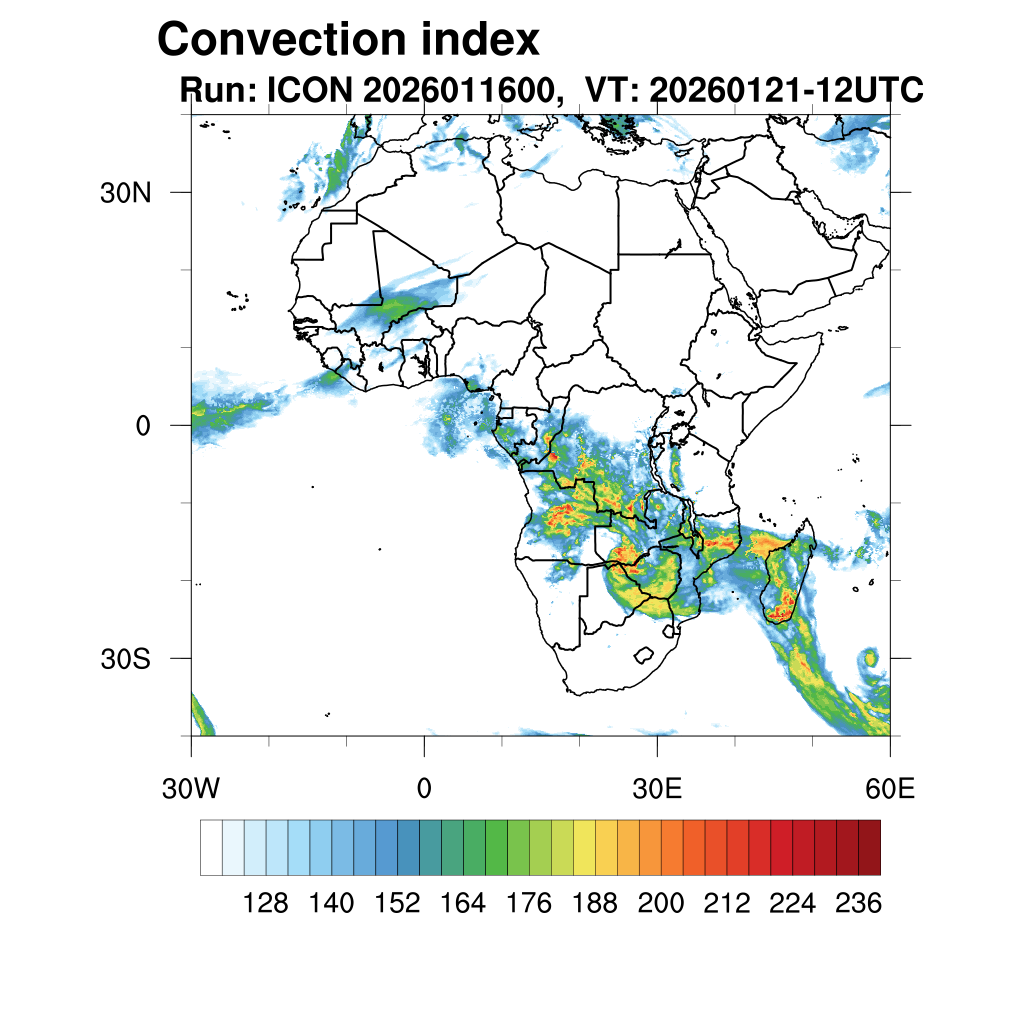 Convection index
Run: ICON 2026011600, VT: 20260121-12UTC

30N
0
30S

30W
0
30E
60E

128 140 152 164 176 188 200 212 224 236